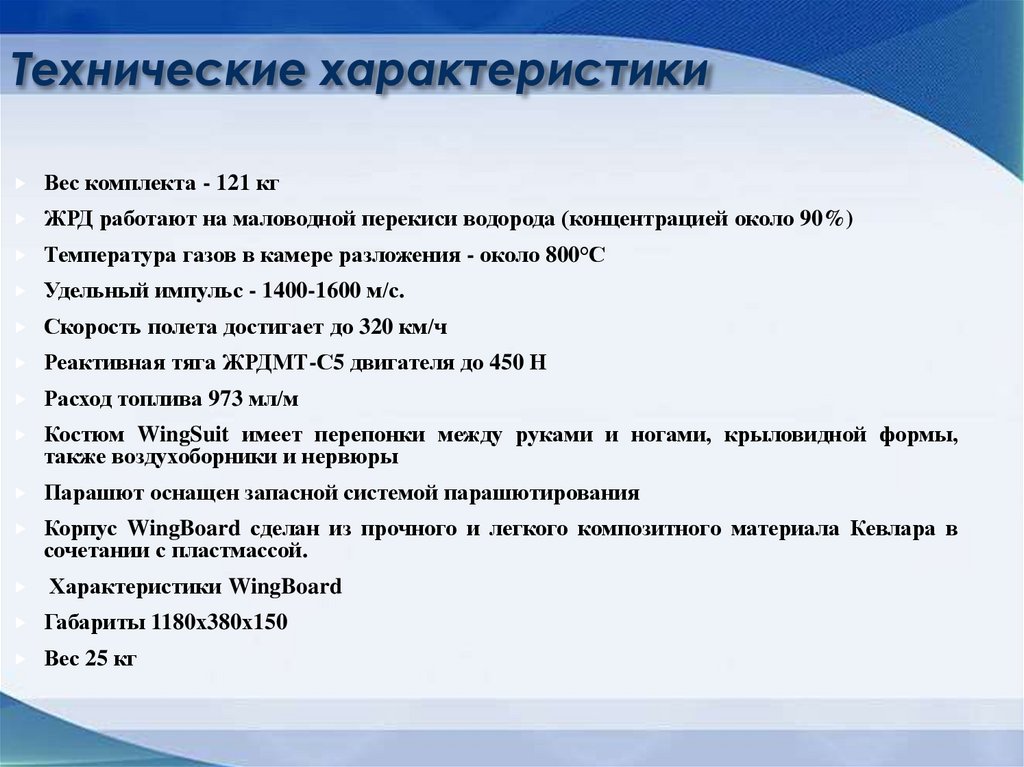 Технические характеристики

Вес комплекта - 121 кг

ЖРД работают на маловодной перекиси водорода (концентрацией около 90%)

Температура газов в камере разложения - около 800°С

Удельный импульс - 1400-1600 м/с.

Скорость полета достигает до 320 км/ч

Реактивная тяга ЖРДМТ-С5 двигателя до 450 Н

Расход топлива 973 мл/м

Костюм WingSuit имеет перепонки между руками и ногами, крыловидной формы, также воздухоборники и нервюры

Парашют оснащен запасной системой парашютирования

Корпус WingBoard сделан из прочного и легкого композитного материала Кевлара в сочетании с пластмассой.

Характеристики WingBoard

Габариты 1180х380х150

Вес 25 кг